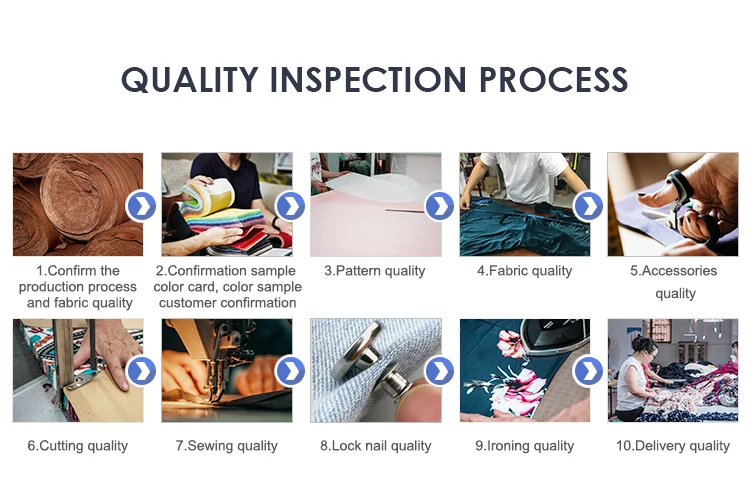 QUALITY INSPECTION PROCESS

1.Confirm the production process and fabric quality

2.Confirmation sample color card, color sample customer confirmation

3.Pattern quality

4.Fabric quality

5.Accessories quality

6.Cutting quality

7.Sewing quality

8.Lock nail quality

9.Ironing quality

10.Delivery quality